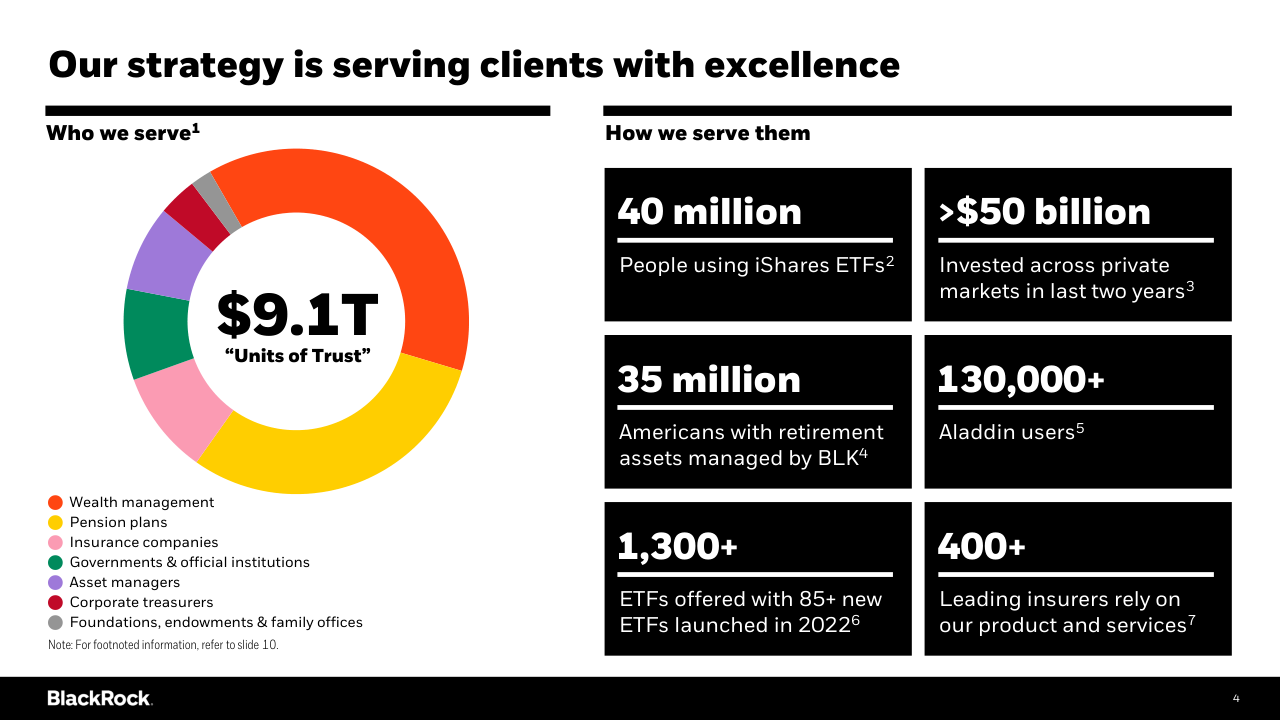 Our strategy is serving clients with excellence

Who we serve$^1$

$9.1T
"Units of Trust"

Wealth management
Pension plans
Insurance companies
Governments & official institutions
Asset managers
Corporate treasurers
Foundations, endowments & family offices

Note: For footnoted information, refer to slide 10.

How we serve them

40 million
People using iShares ETFs$^2$

>$50 billion
Invested across private markets in last two years$^3$

35 million
Americans with retirement assets managed by BLK$^4$

130,000+
Aladdin users$^5$

1,300+
ETFs offered with 85+ new ETFs launched in 2022$^6$

400+
Leading insurers rely on our product and services$^7$

BlackRock.

4